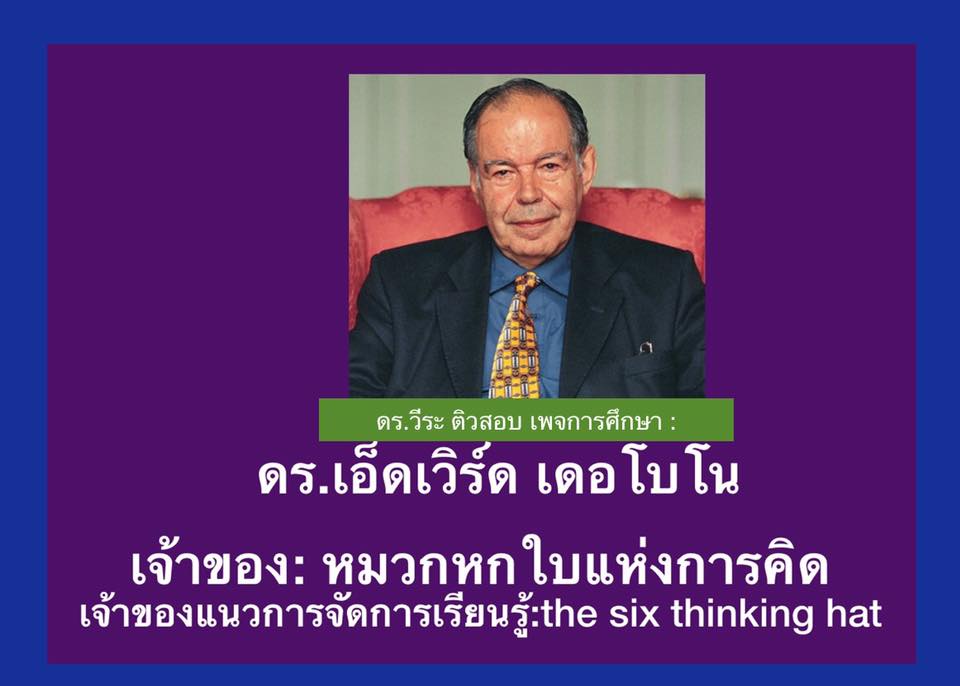 ดร.วีระ ติวสอบ เพจการศึกษา :

ดร.เอ็ดเวิร์ด เดอโบโน

เจ้าของ: หมวกหกใบแห่งการคิด

เจ้าของแนวการจัดการเรียนรู้:the six thinking hat